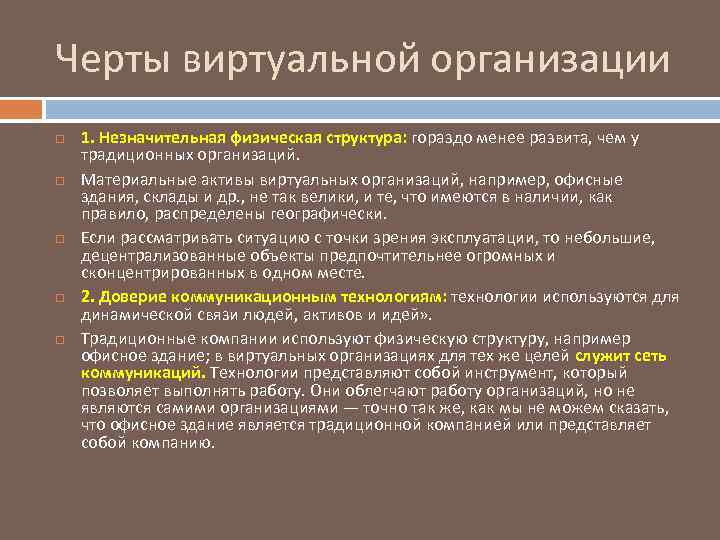 Черты виртуальной организации

1. Незначительная физическая структура: гораздо менее развита, чем у традиционных организаций.

Материальные активы виртуальных организаций, например, офисные здания, склады и др., не так велики, и те, что имеются в наличии, как правило, распределены географически.

Если рассматривать ситуацию с точки зрения эксплуатации, то небольшие, децентрализованные объекты предпочтительнее огромных и сконцентрированных в одном месте.

2. Доверие коммуникационным технологиям: технологии используются для динамической связи людей, активов и идей».

Традиционные компании используют физическую структуру, например офисное здание; в виртуальных организациях для тех же целей служит сеть коммуникаций. Технологии представляют собой инструмент, который позволяет выполнять работу. Они облегчают работу организаций, но не являются самими организациями — точно так же, как мы не можем сказать, что офисное здание является традиционной компанией или представляет собой компанию.